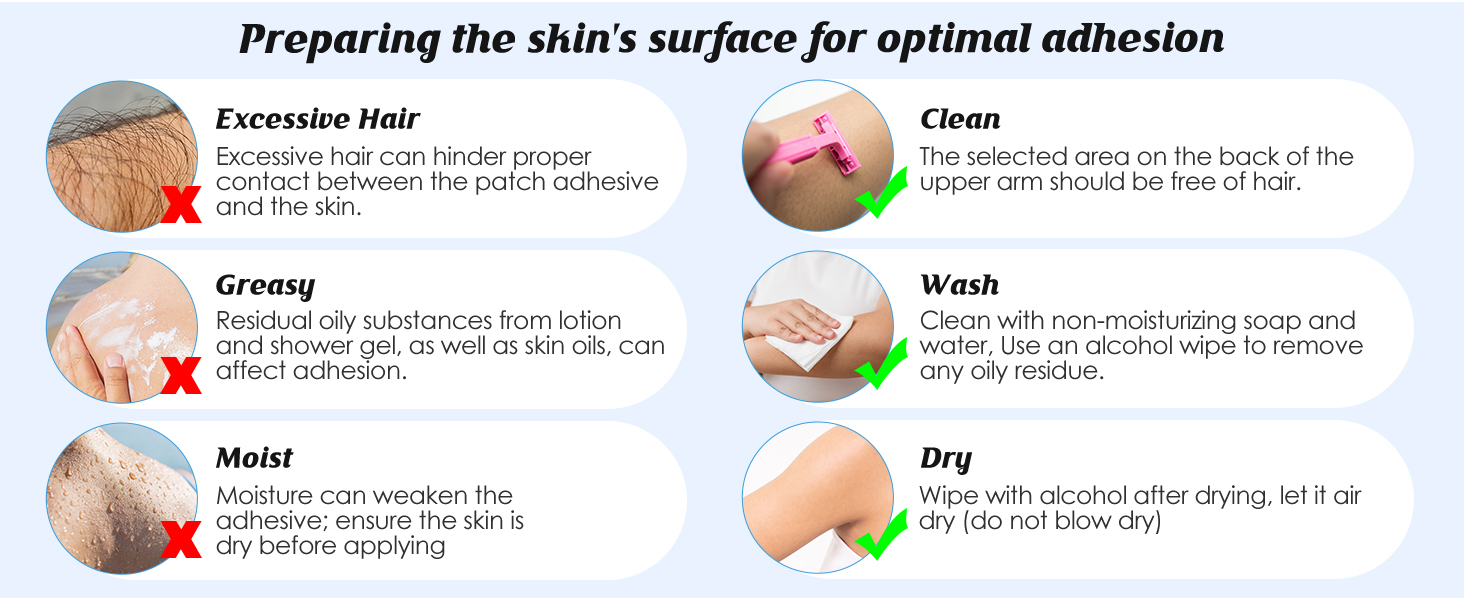 Preparing the skin's surface for optimal adhesion

Excessive Hair
Excessive hair can hinder proper contact between the patch adhesive and the skin.

Greasy
Residual oily substances from lotion and shower gel, as well as skin oils, can affect adhesion.

Moist
Moisture can weaken the adhesive; ensure the skin is dry before applying

Clean
The selected area on the back of the upper arm should be free of hair.

Wash
Clean with non-moisturizing soap and water, Use an alcohol wipe to remove any oily residue.

Dry
Wipe with alcohol after drying, let it air dry (do not blow dry)